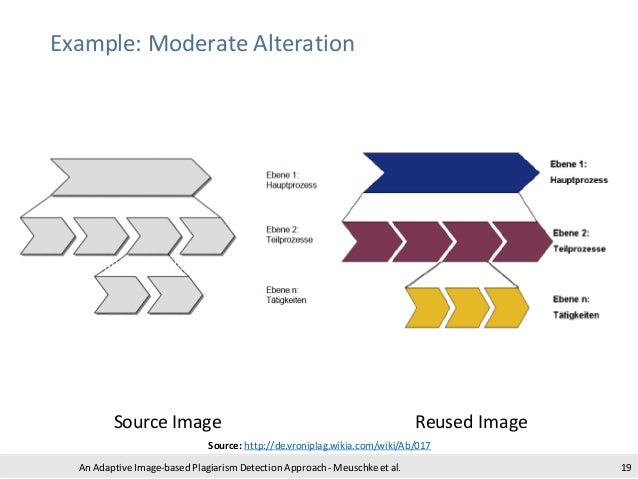 Example: Moderate Alteration

Ebene 1:
Hauptprozess

Ebene 2:
Teilprozesse

Ebene n:
Tätigkeiten

Ebene 1:
Hauptprozess

Ebene 2:
Teilprozesse

Ebene n:
Tätigkeiten

Source Image

Reused Image

Source: http://de.vroniplag.wikia.com/wiki/Ab/017

An Adaptive Image-based Plagiarism Detection Approach - Meuschke et al.

19